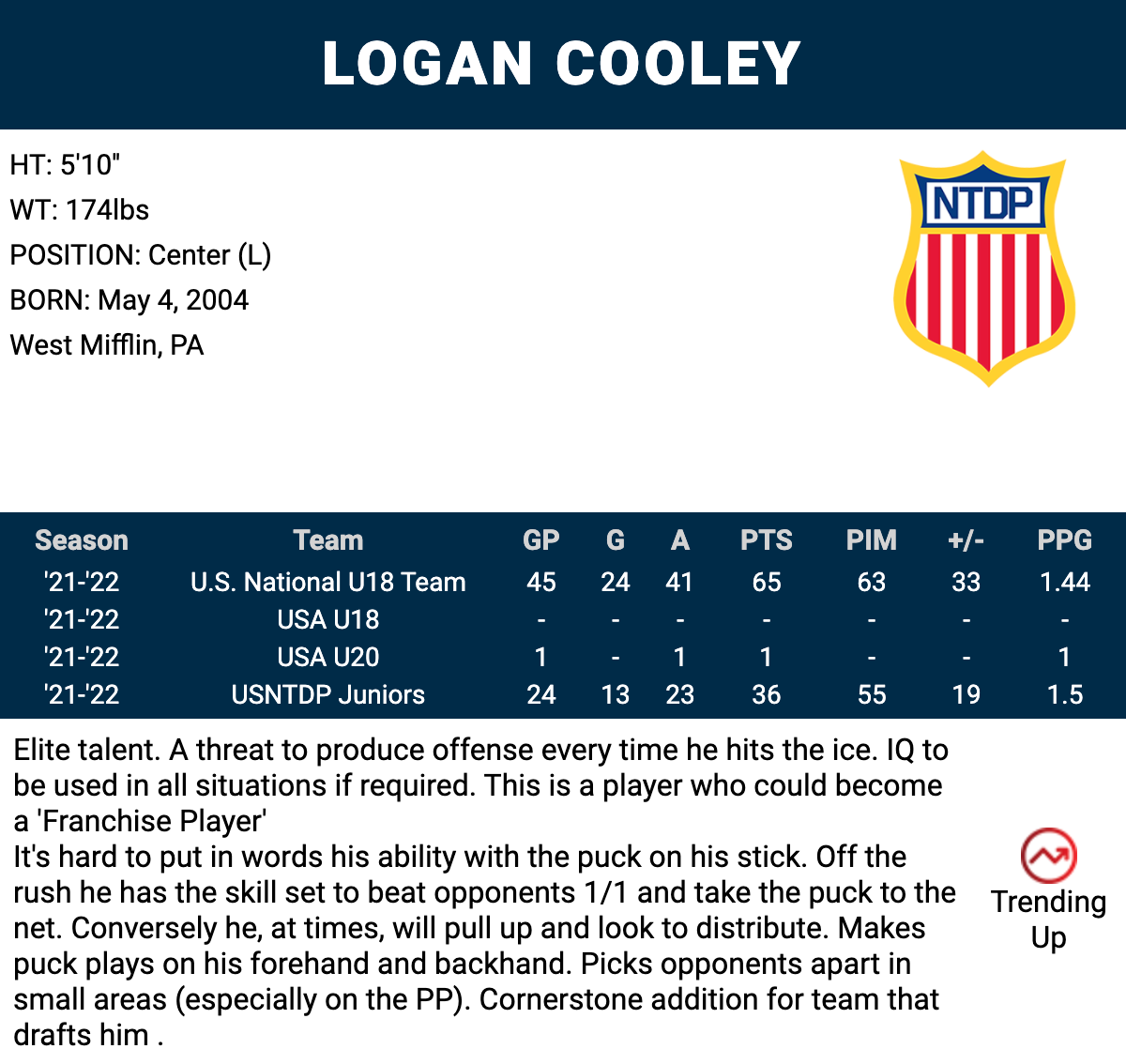 LOGAN COOLEY

HT: 5'10"
WT: 174lbs
POSITION: Center (L)
BORN: May 4, 2004
West Mifflin, PA

NTDP

| Season | Team | GP | G | A | PTS | PIM | +/- | PPG |
|---|---|---|---|---|---|---|---|---|
| '21-'22 | U.S. National U18 Team | 45 | 24 | 41 | 65 | 63 | 33 | 1.44 |
| '21-'22 | USA U18 | - | - | - | - | - | - | - |
| '21-'22 | USA U20 | 1 | - | 1 | 1 | - | - | 1 |
| '21-'22 | USNTDP Juniors | 24 | 13 | 23 | 36 | 55 | 19 | 1.5 |

Elite talent. A threat to produce offense every time he hits the ice. IQ to be used in all situations if required. This is a player who could become a 'Franchise Player'
It's hard to put in words his ability with the puck on his stick. Off the rush he has the skill set to beat opponents 1/1 and take the puck to the net. Conversely he, at times, will pull up and look to distribute. Makes puck plays on his forehand and backhand. Picks opponents apart in small areas (especially on the PP). Cornerstone addition for team that drafts him .

Trending Up